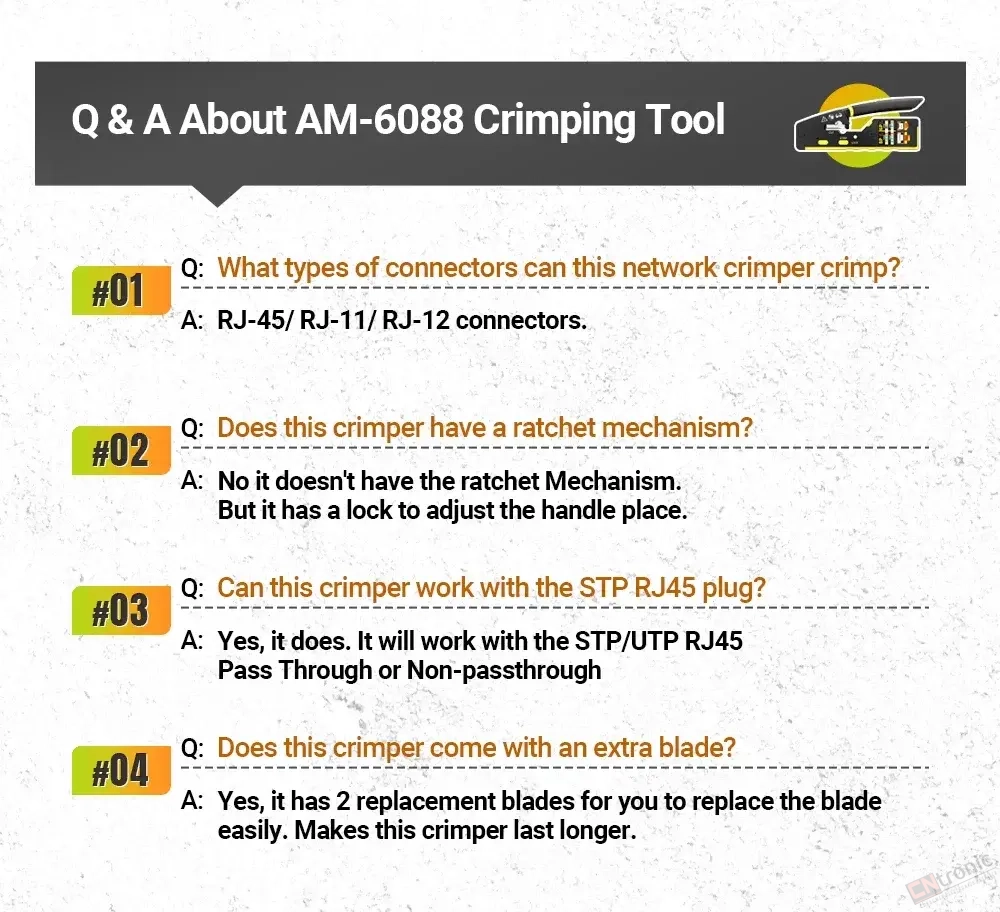 Q & A About AM-6088 Crimping Tool

#01
Q: What types of connectors can this network crimper crimp?
A: RJ-45/ RJ-11/ RJ-12 connectors.

#02
Q: Does this crimper have a ratchet mechanism?
A: No it doesn't have the ratchet Mechanism. But it has a lock to adjust the handle place.

#03
Q: Can this crimper work with the STP RJ45 plug?
A: Yes, it does. It will work with the STP/UTP RJ45 Pass Through or Non-passthrough

#04
Q: Does this crimper come with an extra blade?
A: Yes, it has 2 replacement blades for you to replace the blade easily. Makes this crimper last longer.

CNtronic